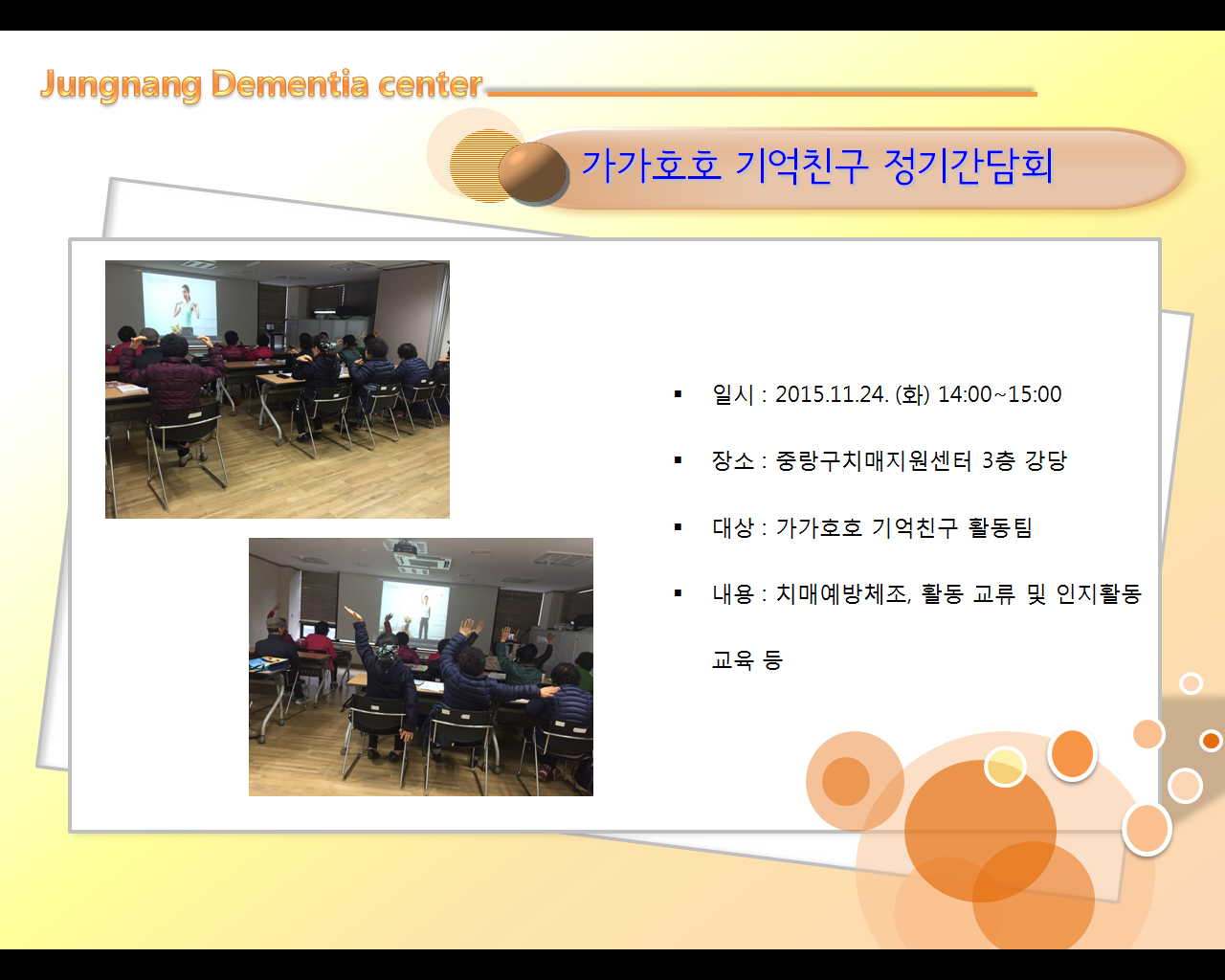 Jungnang Dementia center

가가호호 기억친구 정기간담회

▪ 일시 : 2015.11.24. (화) 14:00~15:00

▪ 장소 : 중랑구치매지원센터 3층 강당

▪ 대상 : 가가호호 기억친구 활동팀

▪ 내용 : 치매예방체조, 활동 교류 및 인지활동 교육 등